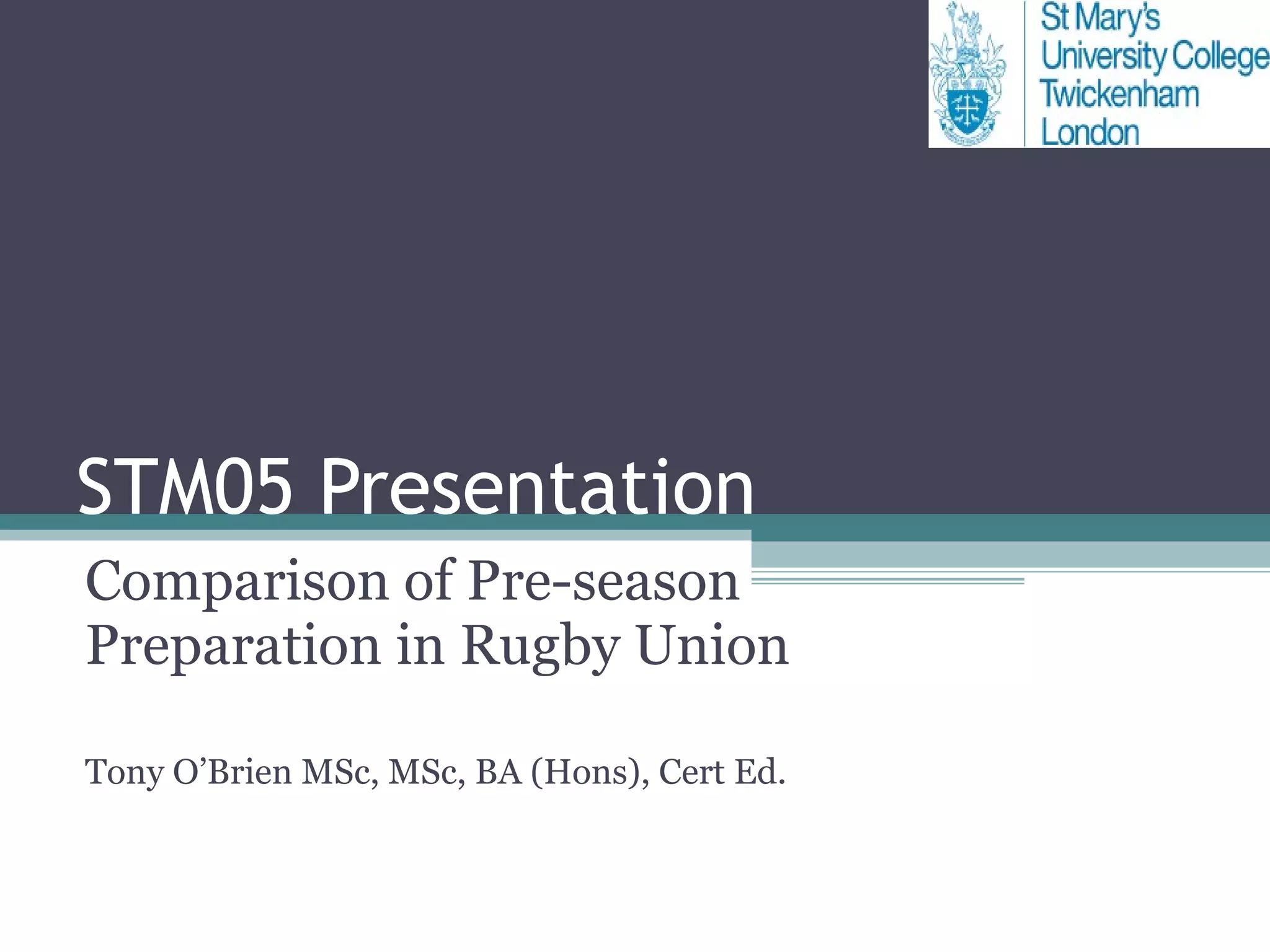 St Mary's
University College
Twickenham
London

STM05 Presentation

Comparison of Pre-season Preparation in Rugby Union

Tony O'Brien MSc, MSc, BA (Hons), Cert Ed.